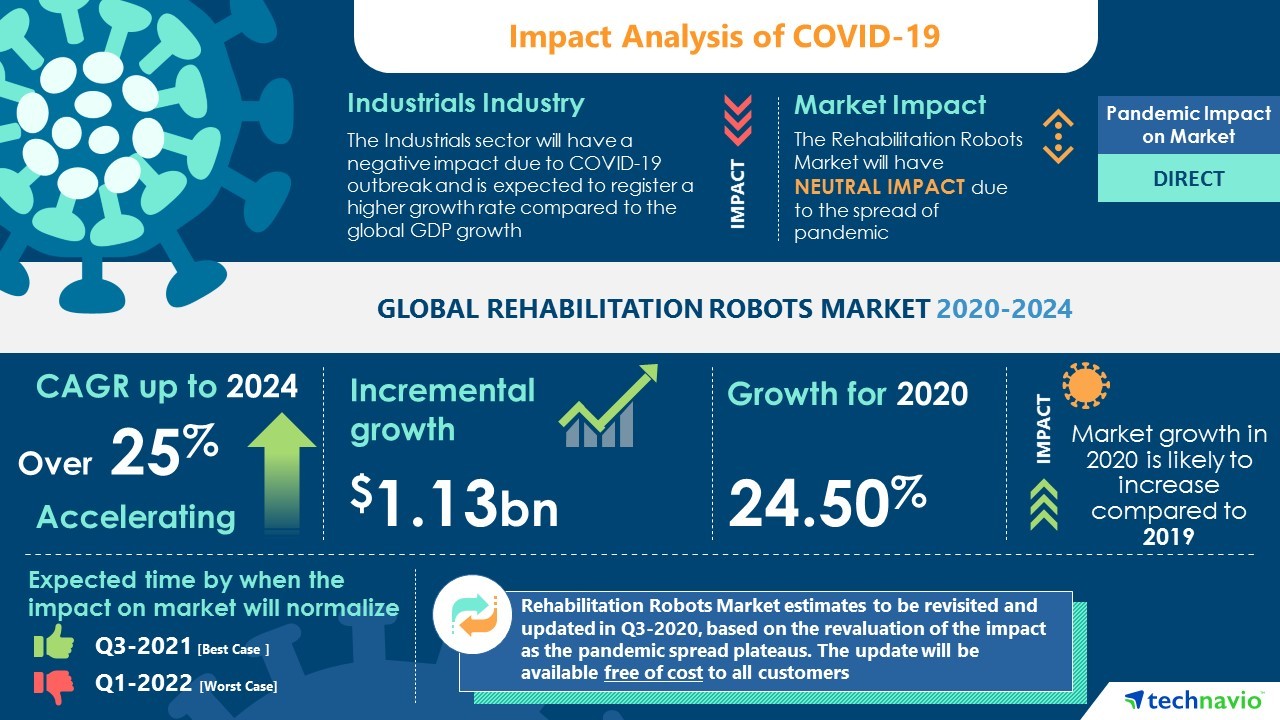 Impact Analysis of COVID-19

Industrials Industry

The Industrials sector will have a negative impact due to COVID-19 outbreak and is expected to register a higher growth rate compared to the global GDP growth

IMPACT

Market Impact

The Rehabilitation Robots Market will have NEUTRAL IMPACT due to the spread of pandemic

Pandemic Impact on Market

DIRECT

GLOBAL REHABILITATION ROBOTS MARKET 2020-2024

CAGR up to 2024

Over 25%

Accelerating

Incremental growth

$1.13bn

Growth for 2020

24.50%

IMPACT

Market growth in 2020 is likely to increase compared to 2019

Expected time by when the impact on market will normalize

Q3-2021 [Best Case ]

Q1-2022 [Worst Case]

Rehabilitation Robots Market estimates to be revisited and updated in Q3-2020, based on the revaluation of the impact as the pandemic spread plateaus. The update will be available free of cost to all customers

technavio